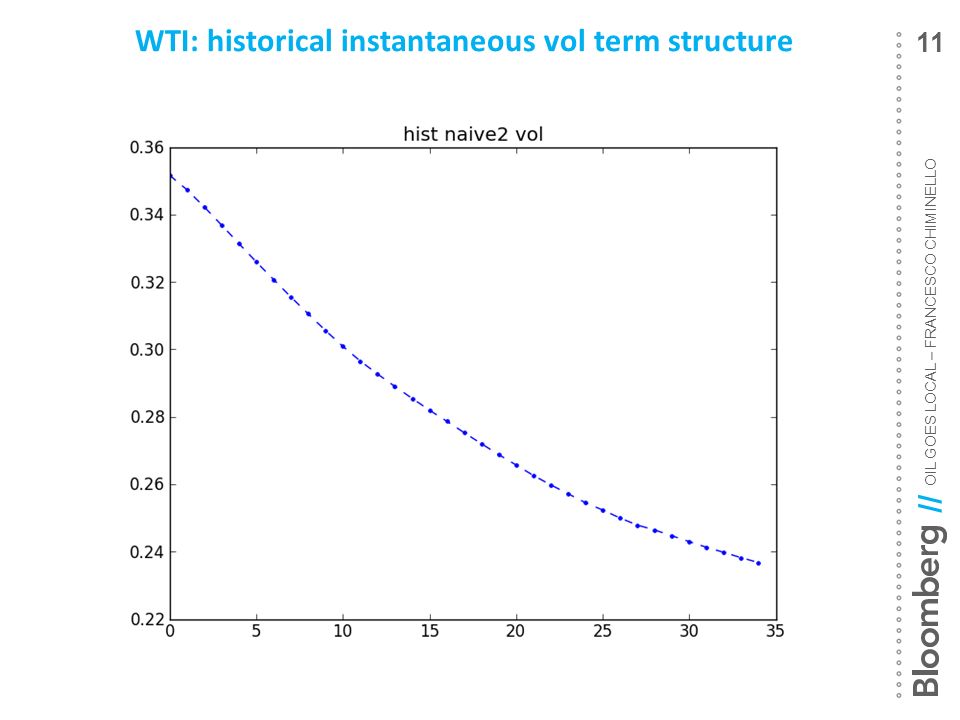 WTI: historical instantaneous vol term structure

11

hist naive2 vol

0.36
0.34
0.32
0.30
0.28
0.26
0.24
0.22

0
5
10
15
20
25
30
35

Bloomberg // OIL GOES LOCAL – FRANCESCO CHIMINELLO